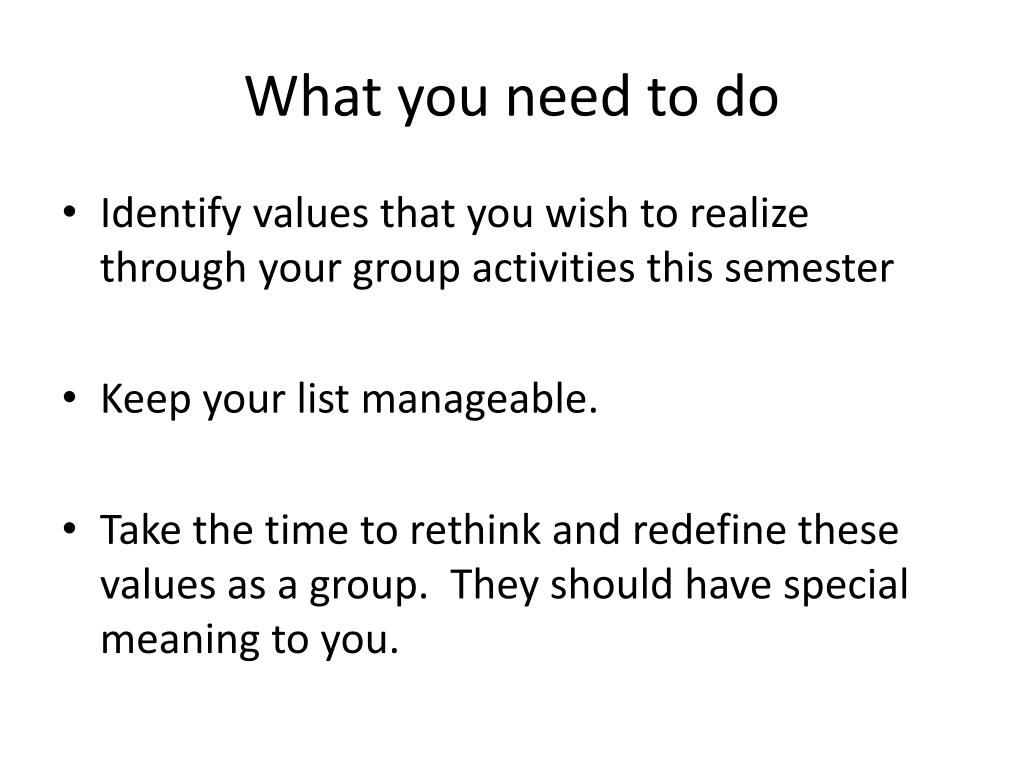 What you need to do

• Identify values that you wish to realize through your group activities this semester

• Keep your list manageable.

• Take the time to rethink and redefine these values as a group.  They should have special meaning to you.